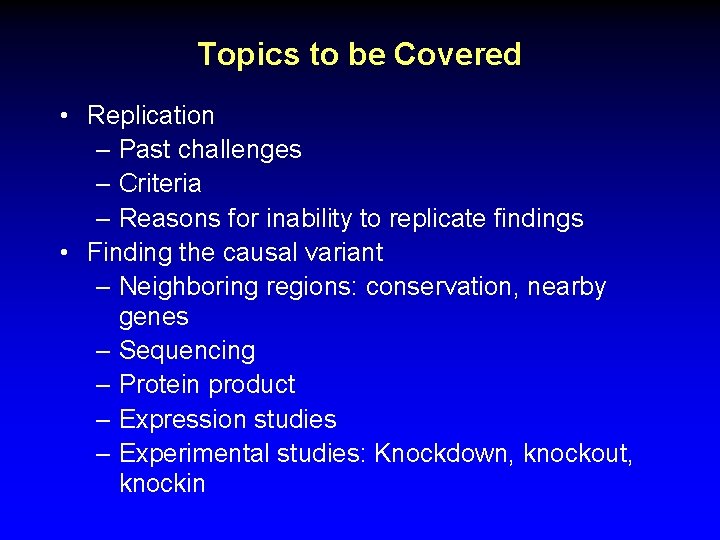 Topics to be Covered

• Replication
– Past challenges
– Criteria
– Reasons for inability to replicate findings
• Finding the causal variant
– Neighboring regions: conservation, nearby genes
– Sequencing
– Protein product
– Expression studies
– Experimental studies: Knockdown, knockout, knockin